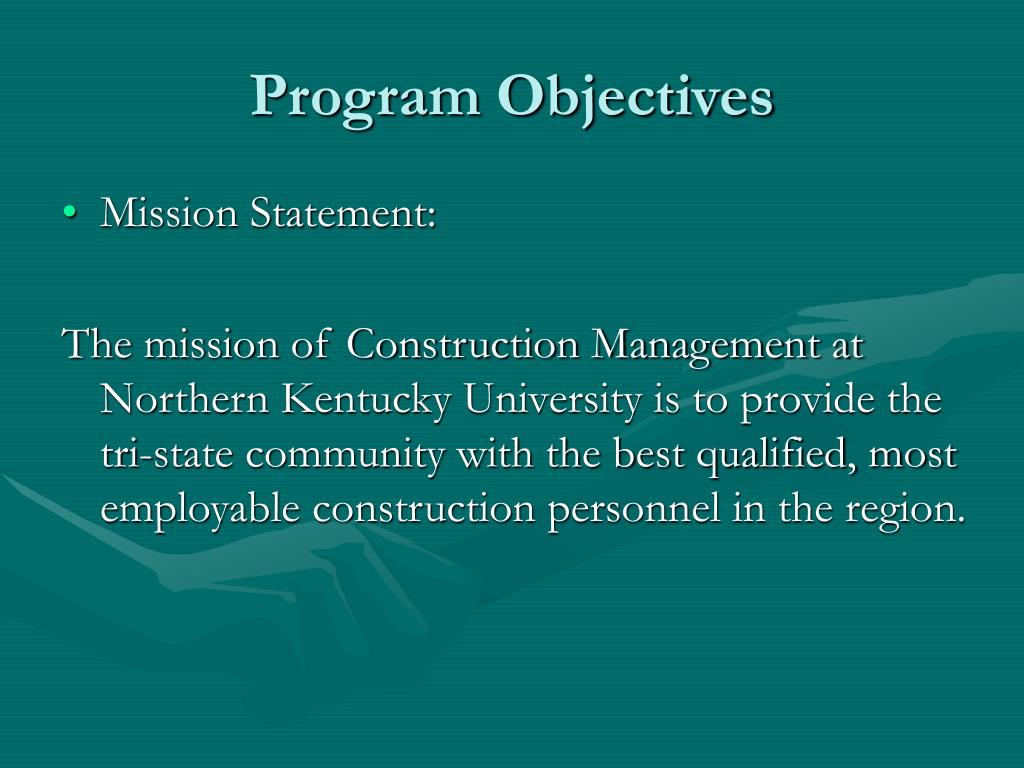 Program Objectives

• Mission Statement:

The mission of Construction Management at Northern Kentucky University is to provide the tri-state community with the best qualified, most employable construction personnel in the region.